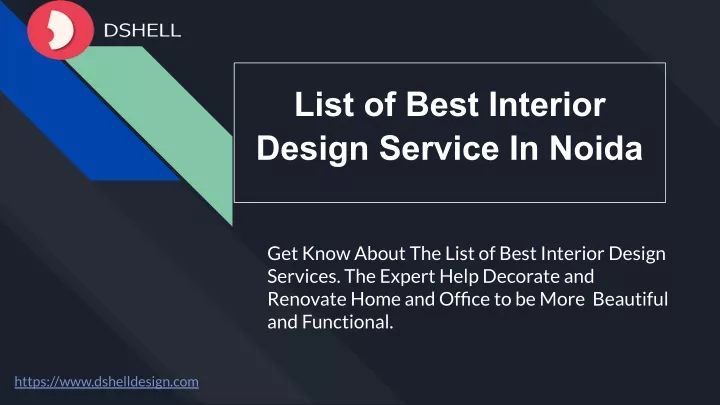 DSHELL

List of Best Interior Design Service In Noida

Get Know About The List of Best Interior Design Services. The Expert Help Decorate and Renovate Home and Office to be More Beautiful and Functional.

https://www.dshelldesign.com